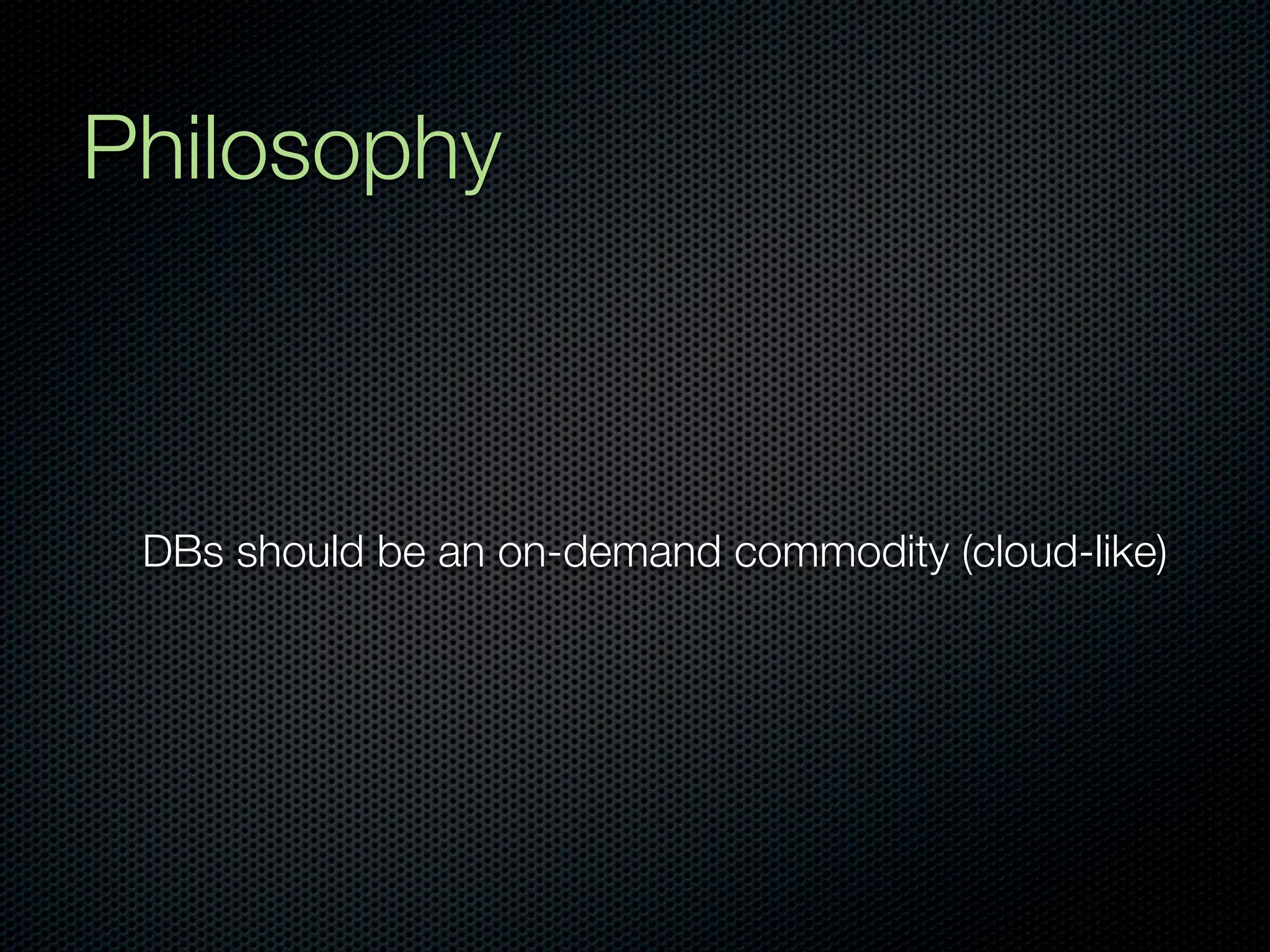 Philosophy

DBs should be an on-demand commodity (cloud-like)